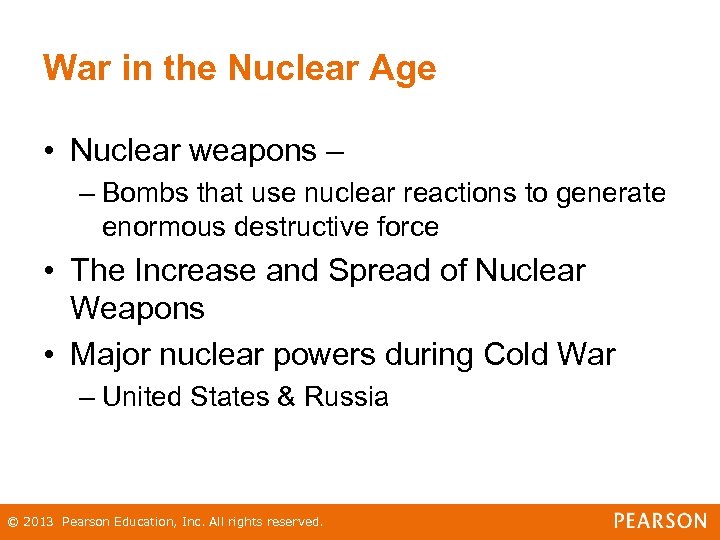 War in the Nuclear Age

• Nuclear weapons –
– Bombs that use nuclear reactions to generate enormous destructive force
• The Increase and Spread of Nuclear Weapons
• Major nuclear powers during Cold War
– United States & Russia

© 2013 Pearson Education, Inc. All rights reserved.
PEARSON